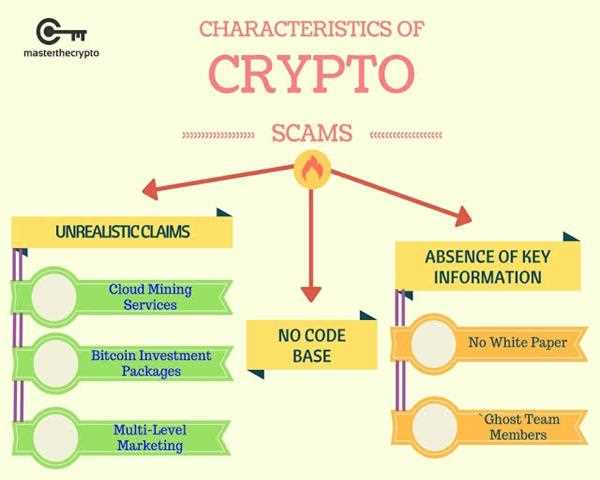 masterthecrypto

CHARACTERISTICS OF

CRYPTO

SCAMS

UNREALISTIC CLAIMS

Cloud Mining Services

Bitcoin Investment Packages

Multi-Level Marketing

NO CODE BASE

ABSENCE OF KEY INFORMATION

No White Paper

`Ghost Team Members